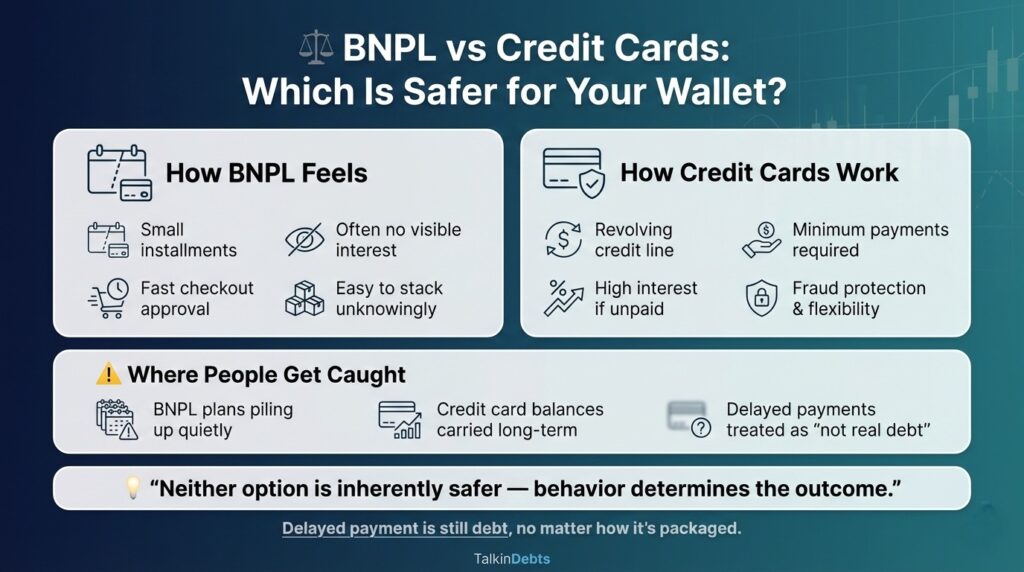 BNPL vs Credit Cards: Which Is Safer for Your Wallet?

How BNPL Feels

Small installments

Often no visible interest

Fast checkout approval

Easy to stack unknowingly

How Credit Cards Work

Revolving credit line

Minimum payments required

High interest if unpaid

Fraud protection & flexibility

Where People Get Caught

BNPL plans piling up quietly

Credit card balances carried long-term

Delayed payments treated as "not real debt"

"Neither option is inherently safer — behavior determines the outcome."

Delayed payment is still debt, no matter how it's packaged.

TalkinDebts